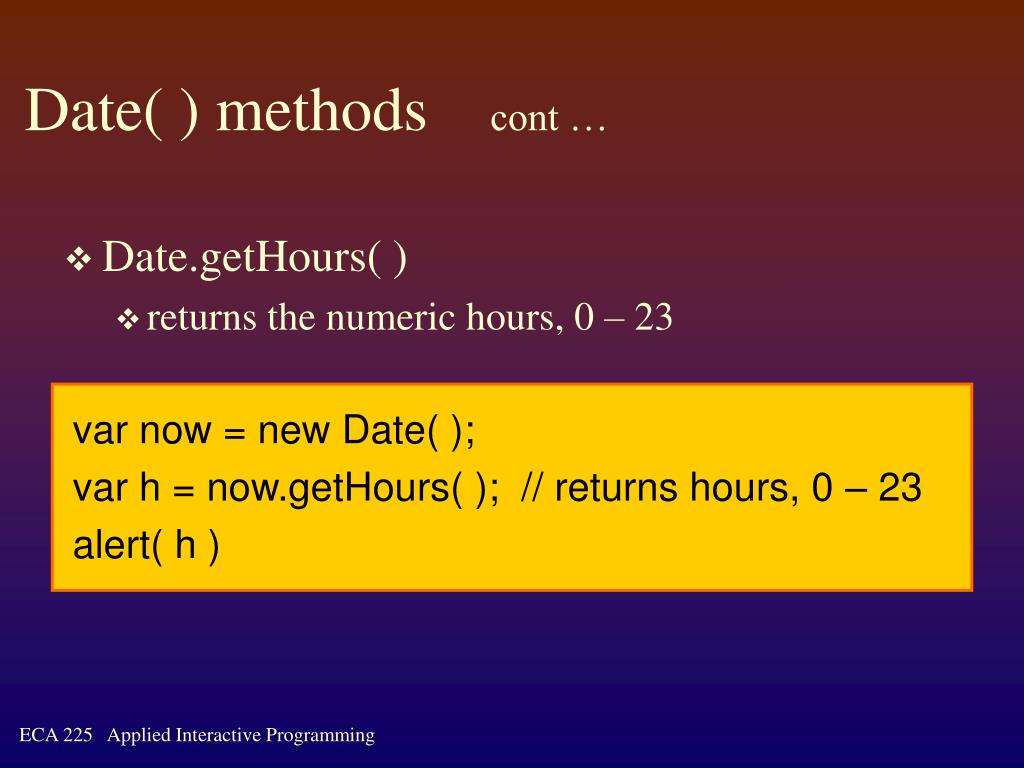 Date( ) methods cont …

❖ Date.getHours( )

❖ returns the numeric hours, 0 – 23

var now = new Date( );
var h = now.getHours( ); // returns hours, 0 – 23
alert( h )

ECA 225 Applied Interactive Programming